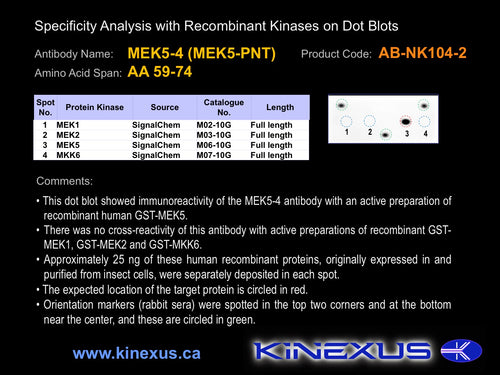 Specificity Analysis with Recombinant Kinases on Dot Blots

Antibody Name: MEK5-4 (MEK5-PNT) Product Code: AB-NK104-2

Amino Acid Span: AA 59-74

| Spot No. | Protein Kinase | Source | Catalogue No. | Length |
|---|---|---|---|---|
| 1 | MEK1 | SignalChem | M02-10G | Full length |
| 2 | MEK2 | SignalChem | M03-10G | Full length |
| 3 | MEK5 | SignalChem | M06-10G | Full length |
| 4 | MKK6 | SignalChem | M07-10G | Full length |

1 2 3 4

Comments:

• This dot blot showed immunoreactivity of the MEK5-4 antibody with an active preparation of recombinant human GST-MEK5.

• There was no cross-reactivity of this antibody with active preparations of recombinant GST-MEK1, GST-MEK2 and GST-MKK6.

• Approximately 25 ng of these human recombinant proteins, originally expressed in and purified from insect cells, were separately deposited in each spot.

• The expected location of the target protein is circled in red.

• Orientation markers (rabbit sera) were spotted in the top two corners and at the bottom near the center, and these are circled in green.

www.kinexus.ca KINEXUS